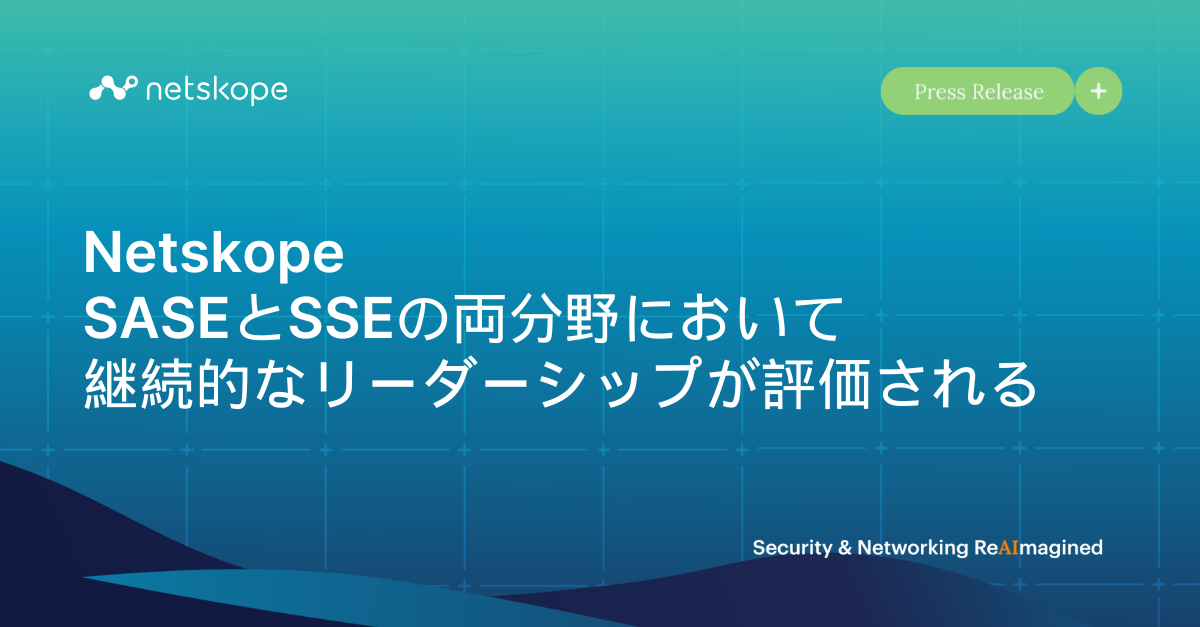 netskope

Press Release +

Netskope
SASEとSSEの両分野において
継続的なリーダーシップが評価される

Security & Networking ReAImagined